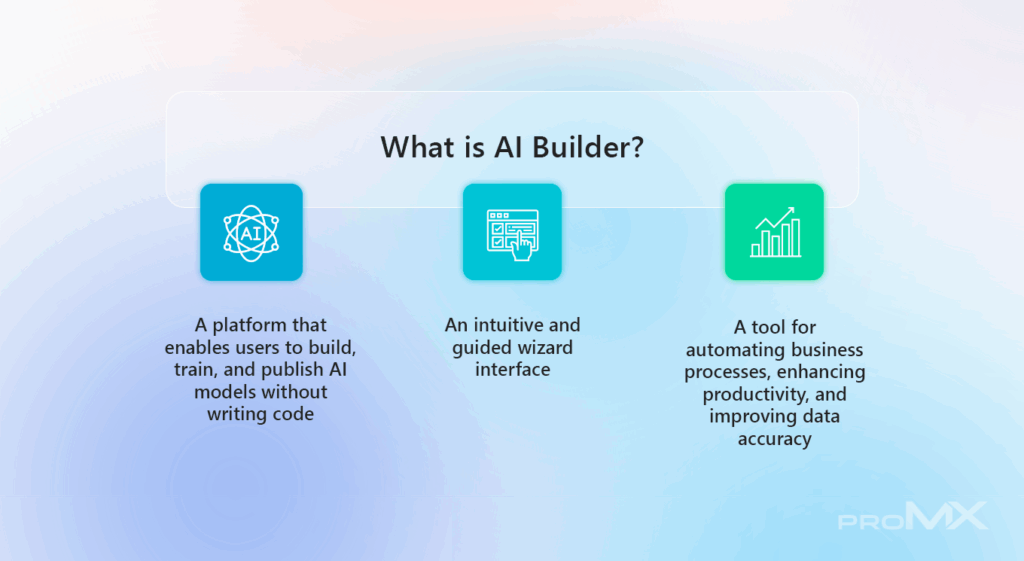 What is AI Builder?

AI

A platform that enables users to build, train, and publish AI models without writing code

An intuitive and guided wizard interface

A tool for automating business processes, enhancing productivity, and improving data accuracy

proMX